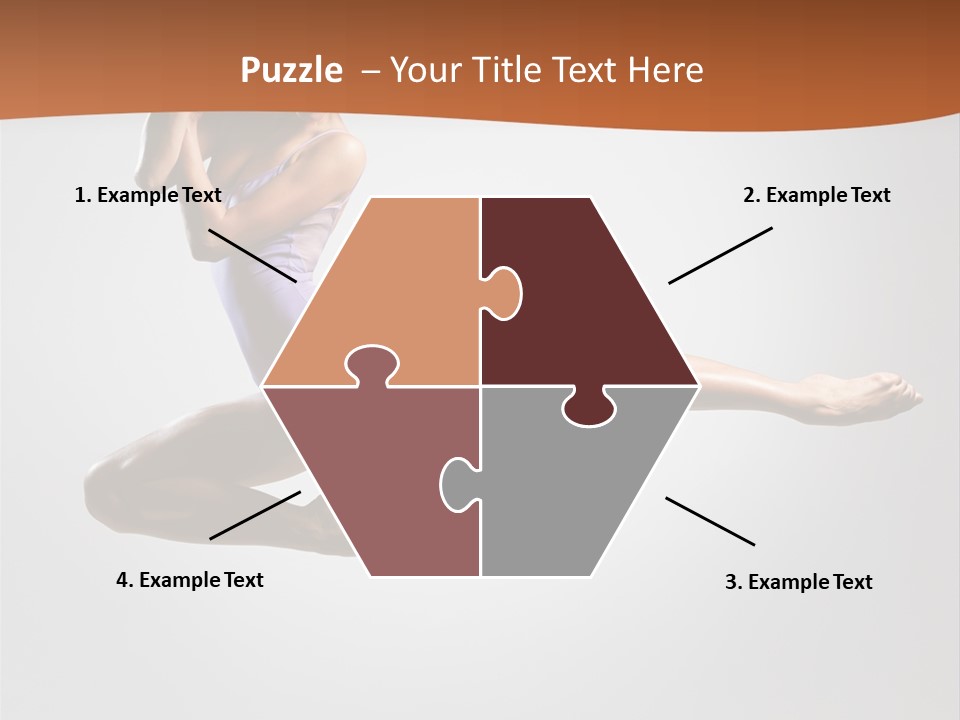 Puzzle – Your Title Text Here

1. Example Text

2. Example Text

4. Example Text

3. Example Text